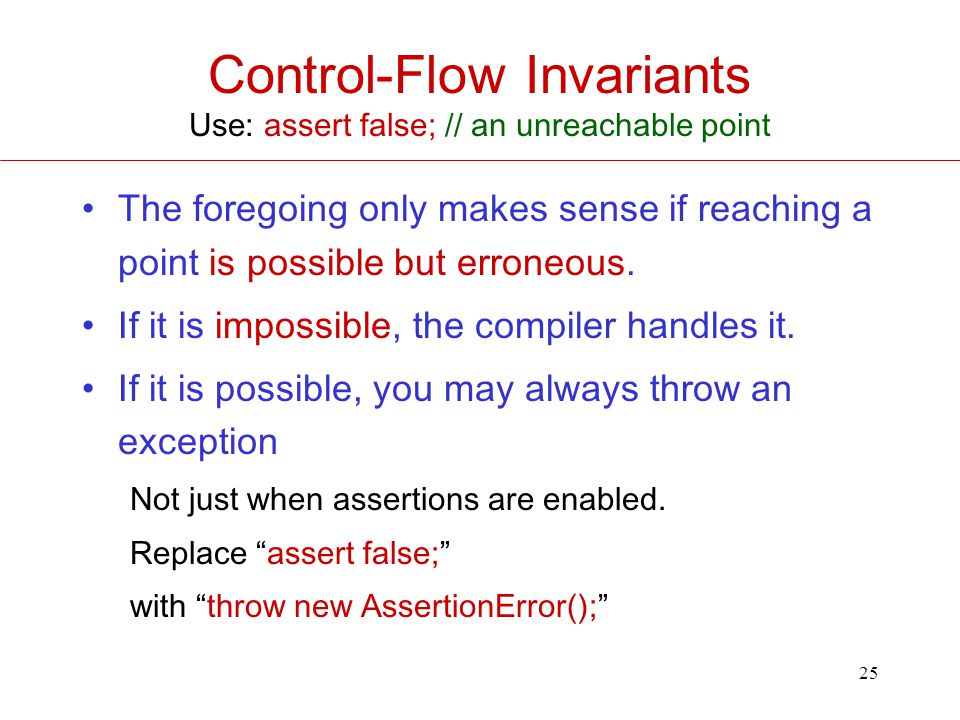 Control-Flow Invariants
Use: assert false; // an unreachable point

• The foregoing only makes sense if reaching a point is possible but erroneous.

• If it is impossible, the compiler handles it.

• If it is possible, you may always throw an exception

Not just when assertions are enabled.

Replace “assert false;”

with “throw new AssertionError();”

25